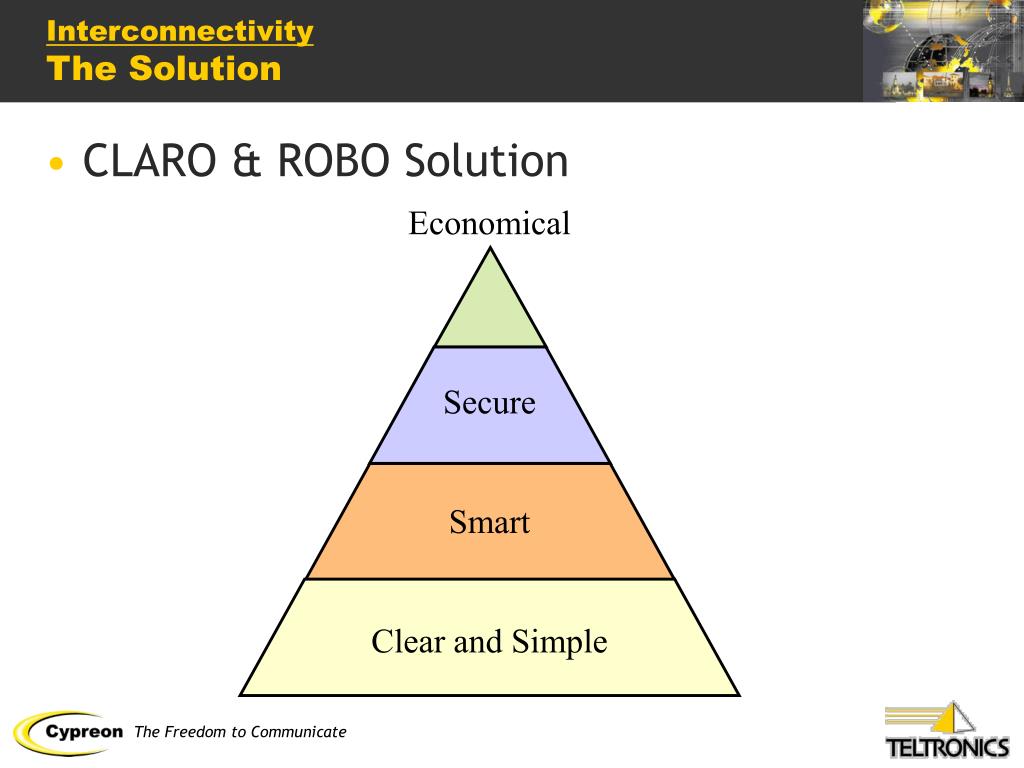 Interconnectivity
The Solution

• CLARO & ROBO Solution

Economical

Secure

Smart

Clear and Simple

Cypreon The Freedom to Communicate

TELTRONICS